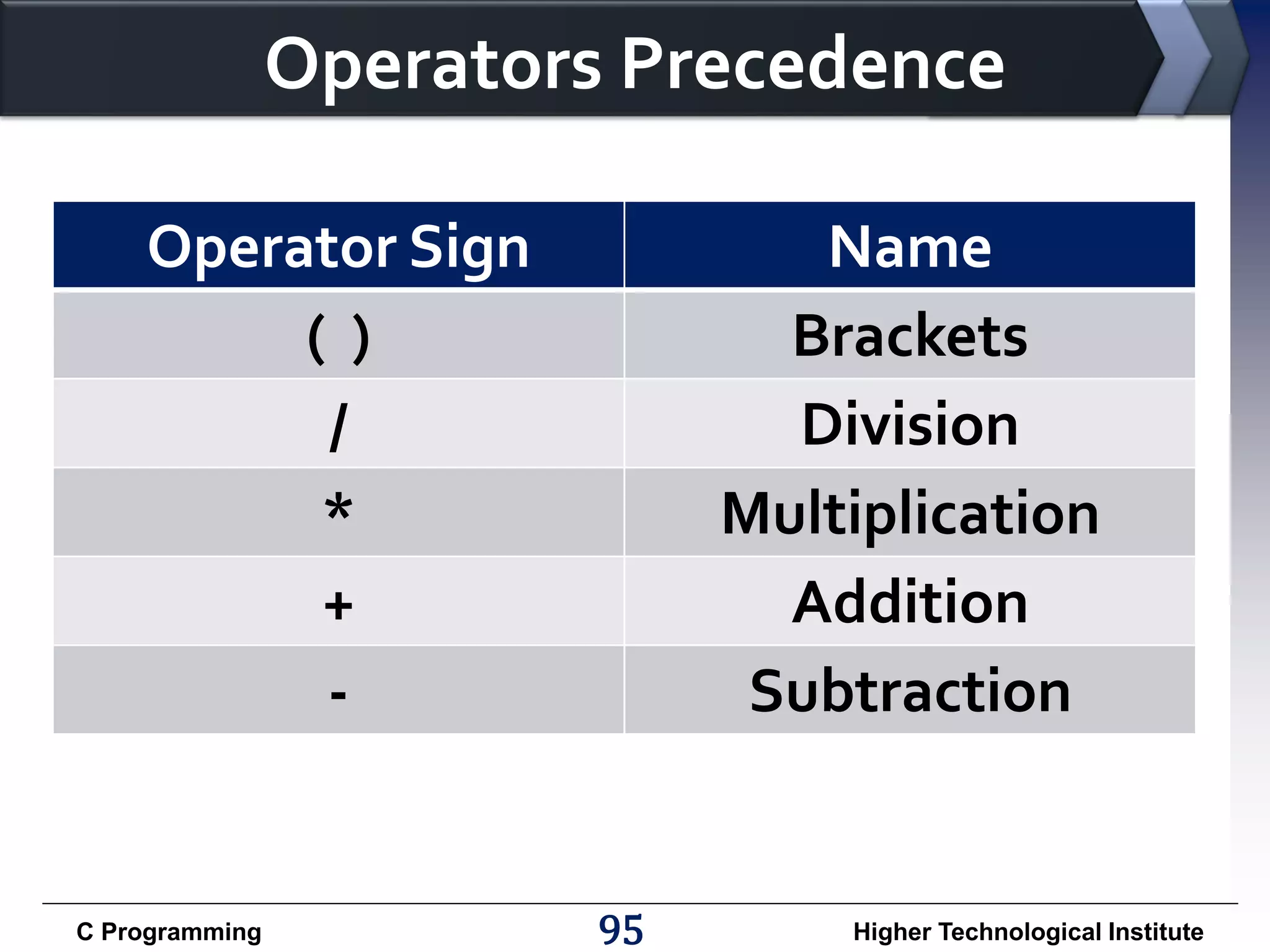 Operators Precedence

| Operator Sign | Name |
|---|---|
| ( ) | Brackets |
| / | Division |
| * | Multiplication |
| + | Addition |
| - | Subtraction |

C Programming

95

Higher Technological Institute